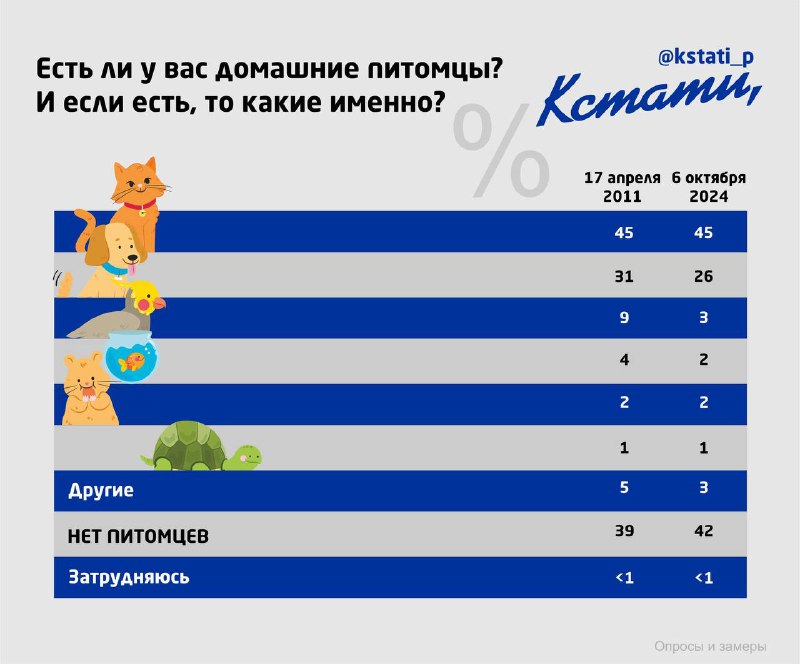 Есть ли у вас домашние питомцы? И если есть, то какие именно?

@kstati_p

Кстати,

%

|  | 17 апреля 2011 | 6 октября 2024 |
|---|---|---|
|  | 45 | 45 |
|  | 31 | 26 |
|  | 9 | 3 |
|  | 4 | 2 |
|  | 2 | 2 |
|  | 1 | 1 |
| Другие | 5 | 3 |
| НЕТ ПИТОМЦЕВ | 39 | 42 |
| Затрудняюсь | <1 | <1 |

Опросы и замеры